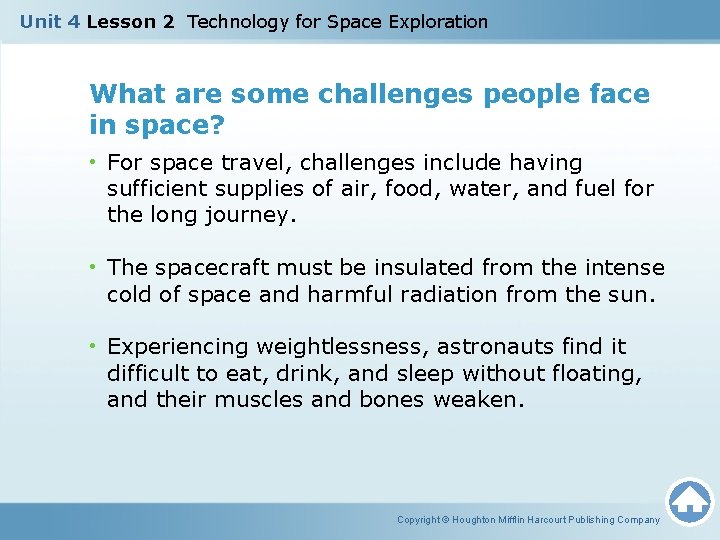 Unit 4 Lesson 2 Technology for Space Exploration

What are some challenges people face in space?

• For space travel, challenges include having sufficient supplies of air, food, water, and fuel for the long journey.

• The spacecraft must be insulated from the intense cold of space and harmful radiation from the sun.

• Experiencing weightlessness, astronauts find it difficult to eat, drink, and sleep without floating, and their muscles and bones weaken.

Copyright © Houghton Mifflin Harcourt Publishing Company